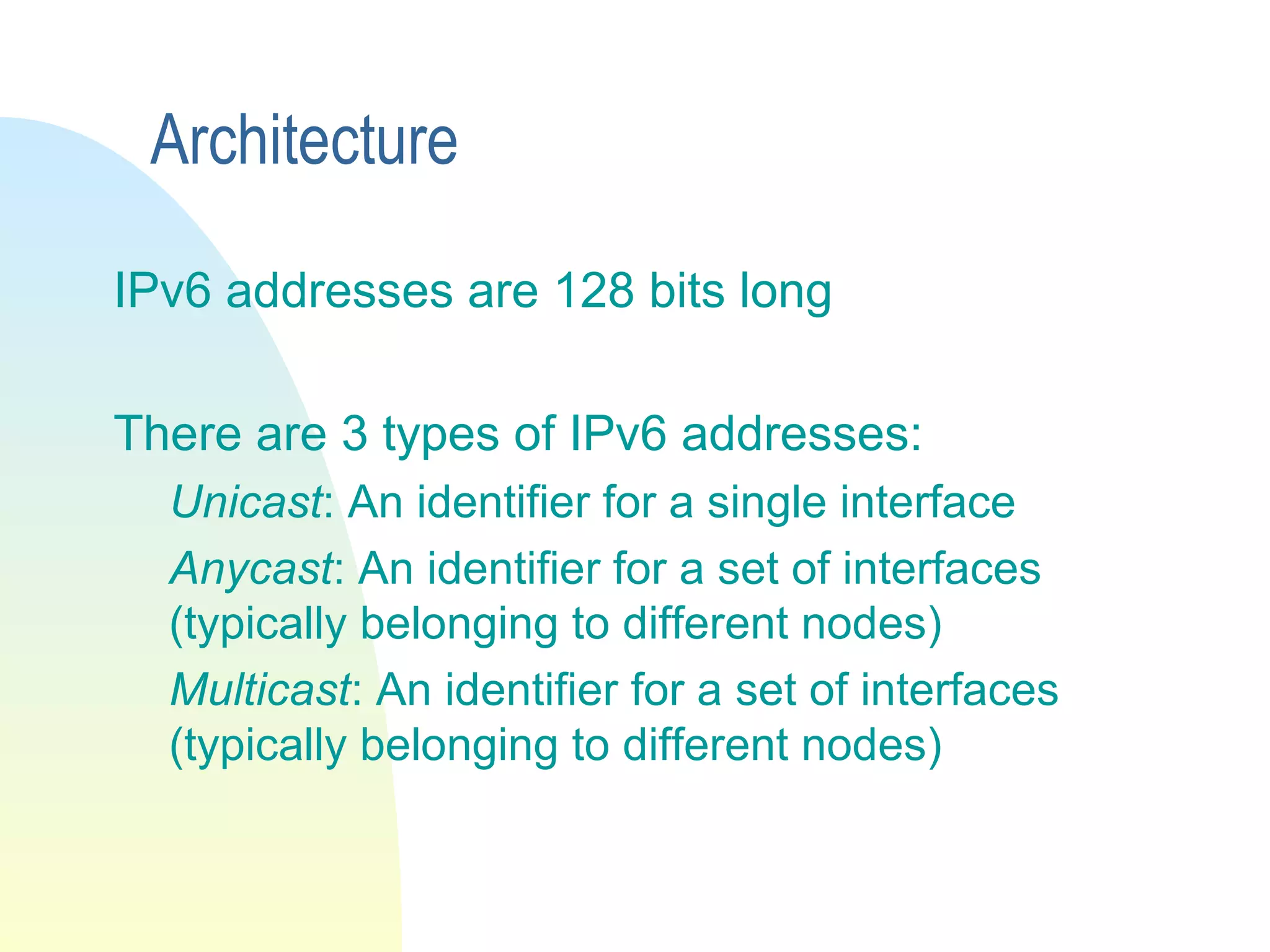 Architecture

IPv6 addresses are 128 bits long

There are 3 types of IPv6 addresses:

Unicast: An identifier for a single interface

Anycast: An identifier for a set of interfaces (typically belonging to different nodes)

Multicast: An identifier for a set of interfaces (typically belonging to different nodes)